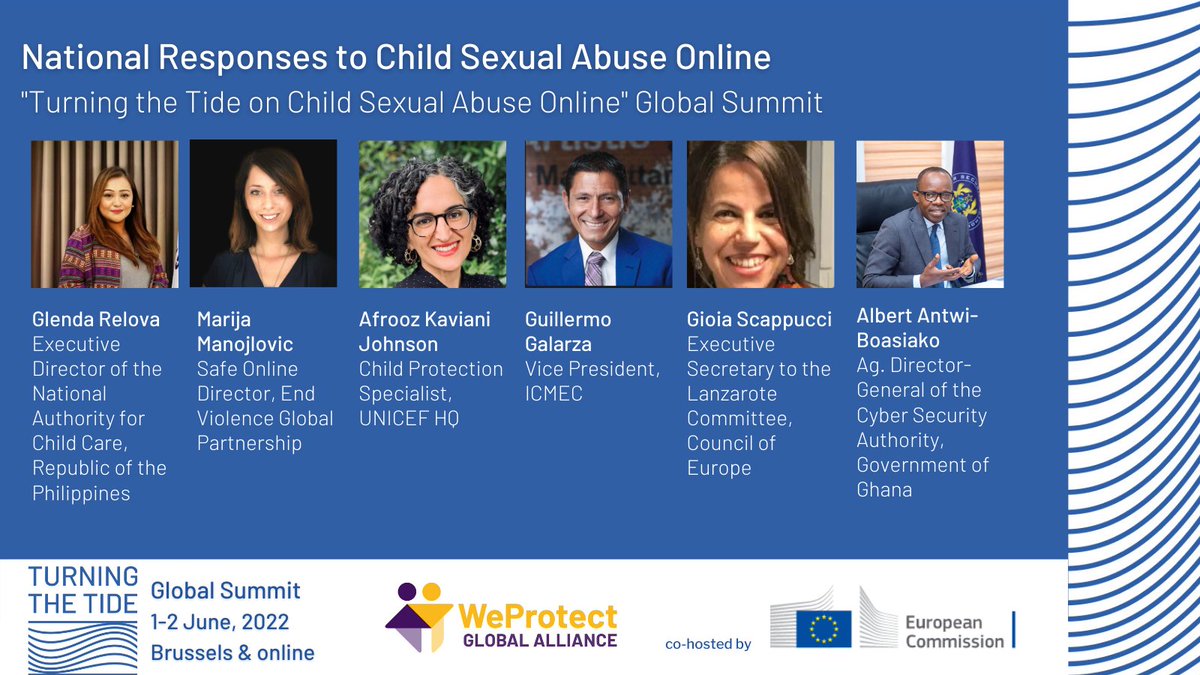 National Responses to Child Sexual Abuse Online

"Turning the Tide on Child Sexual Abuse Online" Global Summit

Glenda Relova
Executive Director of the National Authority for Child Care, Republic of the Philippines

Marija Manojlovic
Safe Online Director, End Violence Global Partnership

Afrooz Kaviani Johnson
Child Protection Specialist, UNICEF HQ

Guillermo Galarza
Vice President, ICMEC

Gioia Scappucci
Executive Secretary to the Lanzarote Committee, Council of Europe

Albert Antwi-Boasiako
Ag. Director-General of the Cyber Security Authority, Government of Ghana

TURNING THE TIDE

Global Summit
1-2 June, 2022
Brussels & online

WeProtect
GLOBAL ALLIANCE

co-hosted by

European Commission